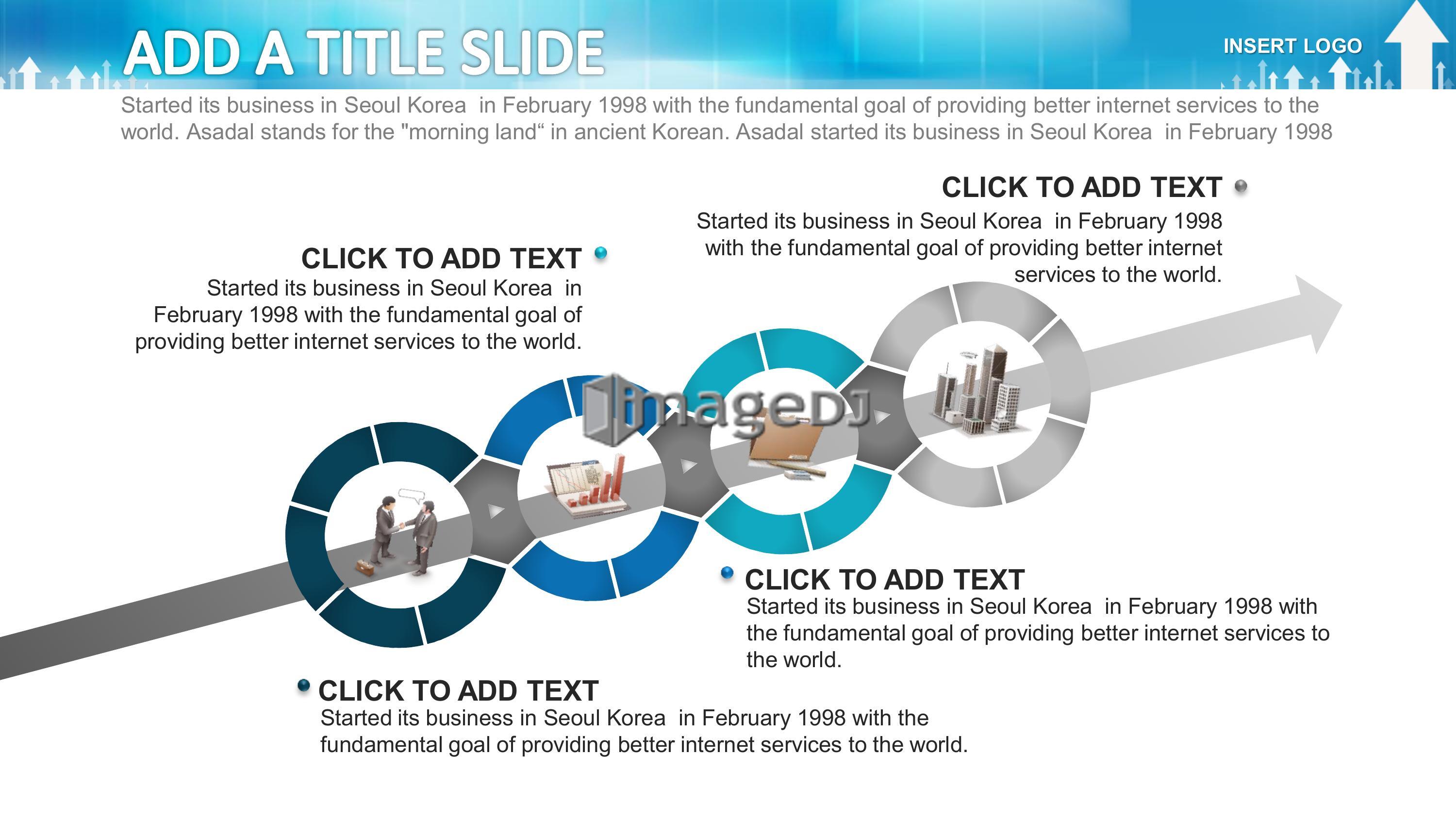 ADD A TITLE SLIDE

INSERT LOGO

Started its business in Seoul Korea in February 1998 with the fundamental goal of providing better internet services to the world. Asadal stands for the "morning land“ in ancient Korean. Asadal started its business in Seoul Korea in February 1998

CLICK TO ADD TEXT
Started its business in Seoul Korea in February 1998 with the fundamental goal of providing better internet services to the world.

CLICK TO ADD TEXT
Started its business in Seoul Korea in February 1998 with the fundamental goal of providing better internet services to the world.

imageDJ

CLICK TO ADD TEXT
Started its business in Seoul Korea in February 1998 with the fundamental goal of providing better internet services to the world.

CLICK TO ADD TEXT
Started its business in Seoul Korea in February 1998 with the fundamental goal of providing better internet services to the world.